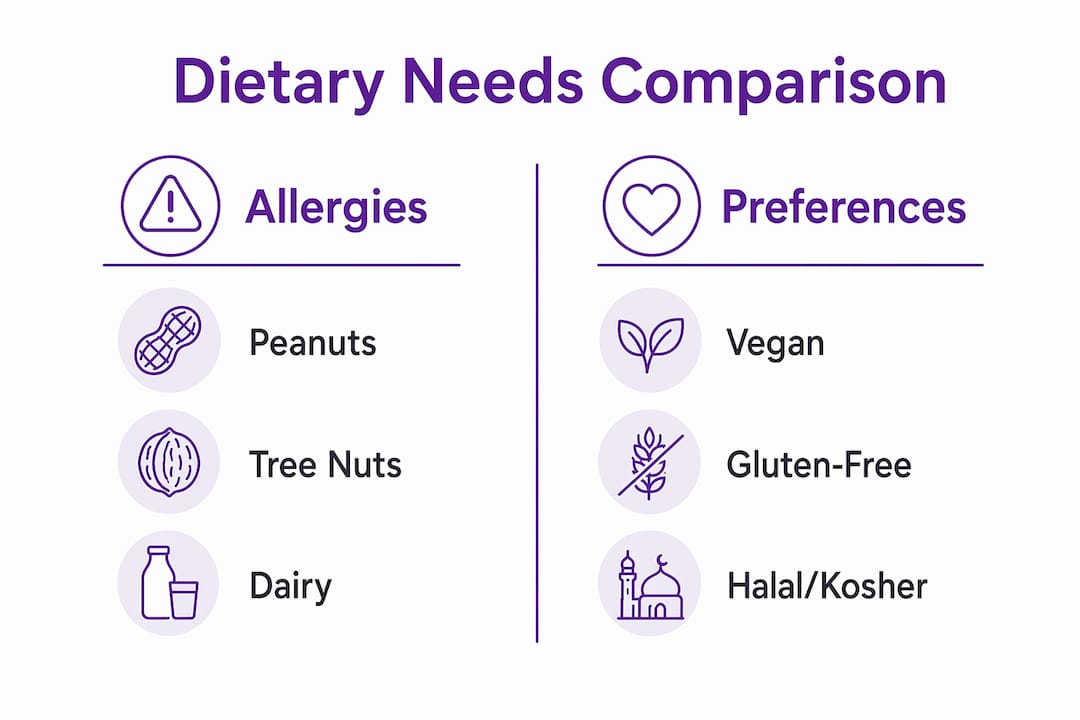 Dietary Needs Comparison

Allergies

Peanuts

Tree Nuts

Dairy

Preferences

Vegan

Gluten-Free

Halal/Kosher